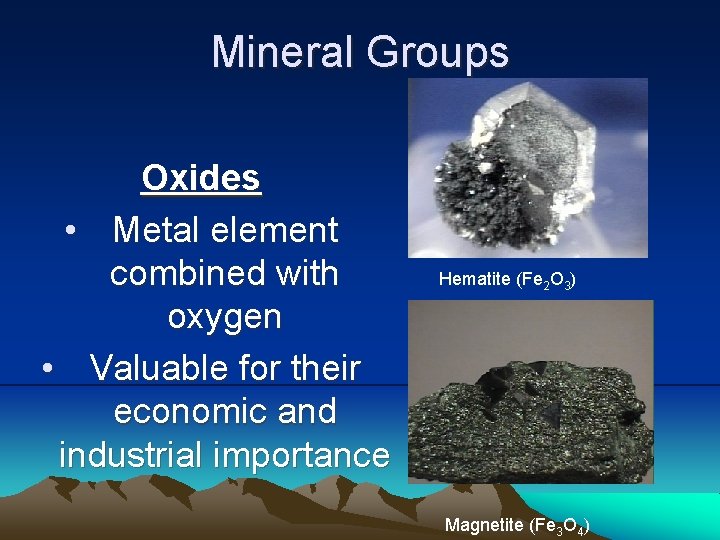 Mineral Groups

Oxides

• Metal element combined with oxygen

• Valuable for their economic and industrial importance

Hematite ($Fe_2O_3$)

Magnetite ($Fe_3O_4$)